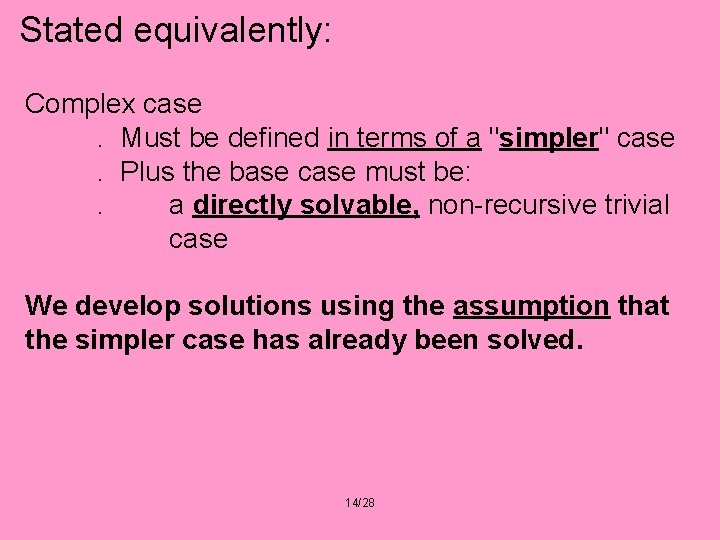 Stated equivalently:

Complex case

. Must be defined in terms of a "simpler" case

. Plus the base case must be:

. a directly solvable, non-recursive trivial case

We develop solutions using the assumption that the simpler case has already been solved.

14/28